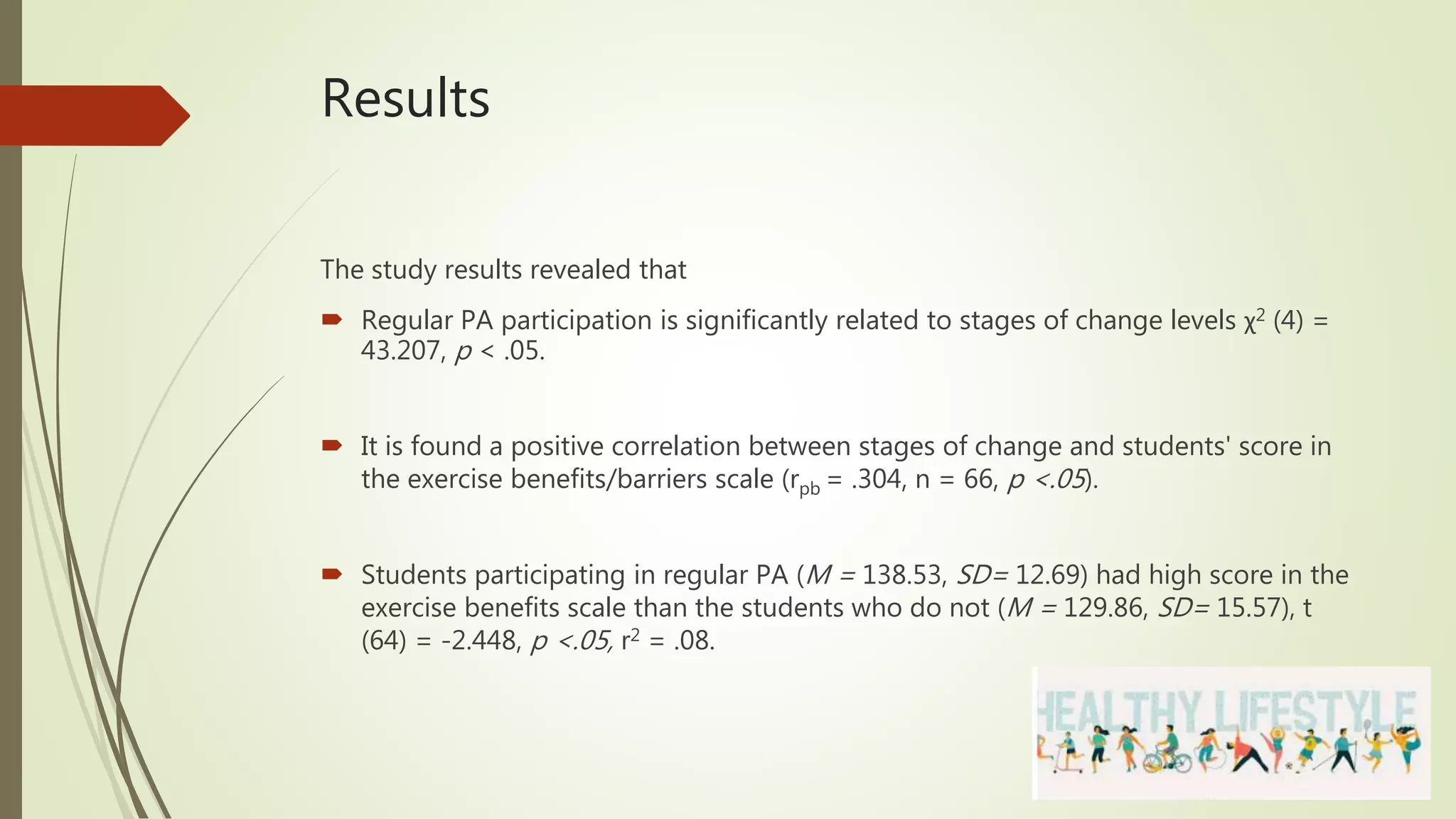 Results

The study results revealed that

Regular PA participation is significantly related to stages of change levels $\chi^2$ (4) = 43.207, $p$ < .05.

It is found a positive correlation between stages of change and students' score in the exercise benefits/barriers scale ($r_{pb}$ = .304, n = 66, $p$ <.05).

Students participating in regular PA ($M$ = 138.53, $SD$= 12.69) had high score in the exercise benefits scale than the students who do not ($M$ = 129.86, $SD$= 15.57), t (64) = -2.448, $p$ <.05, $r^2$ = .08.

HEALTHY LIFESTYLE